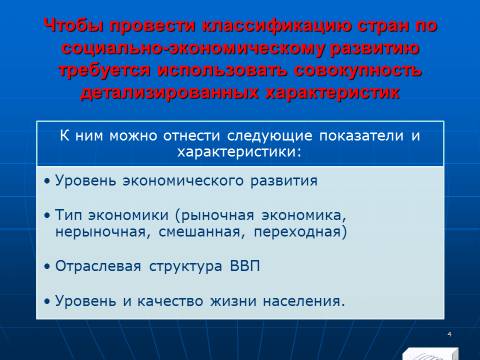 Чтобы провести классификацию стран по социально-экономическому развитию требуется использовать совокупность детализированных характеристик

К ним можно отнести следующие показатели и характеристики:

• Уровень экономического развития

• Тип экономики (рыночная экономика, нерыночная, смешанная, переходная)

• Отраслевая структура ВВП

• Уровень и качество жизни населения.

4